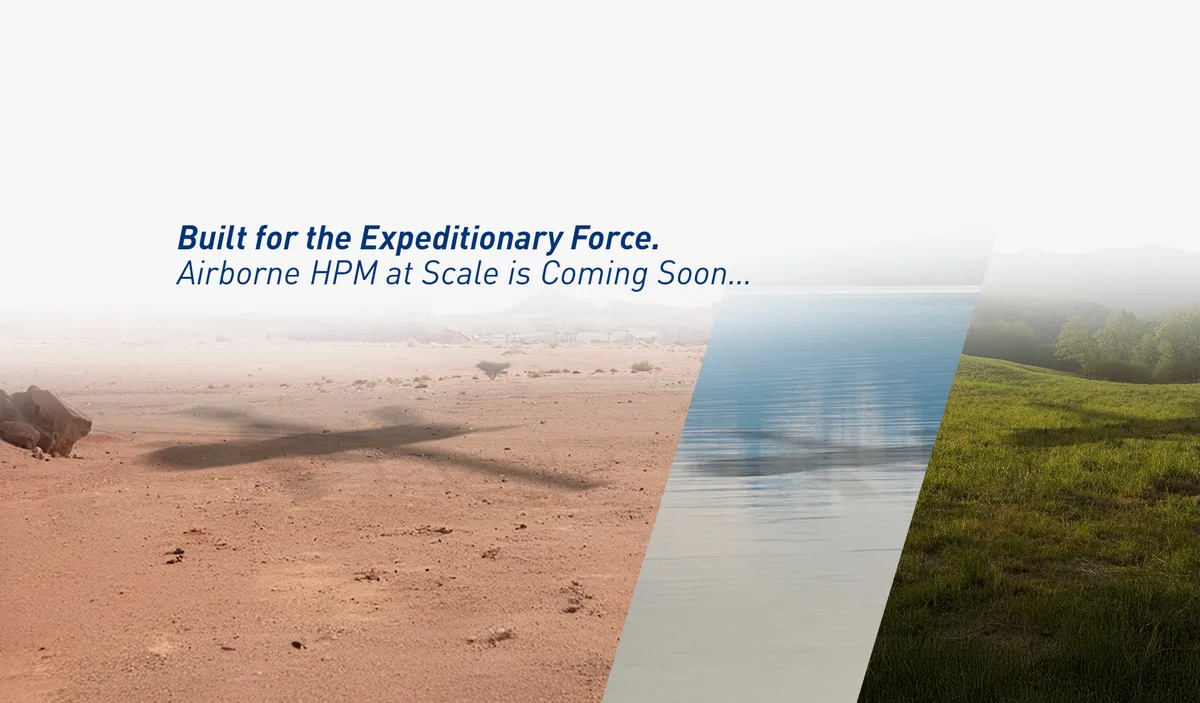 Built for the Expeditionary Force.
Airborne HPM at Scale is Coming Soon...